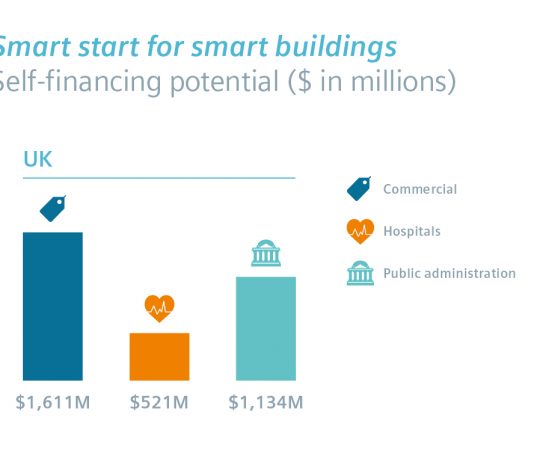 Smart start for smart buildings
Self-financing potential ($ in millions)

UK

Commercial
Hospitals
Public administration

$1,611M
$521M
$1,134M